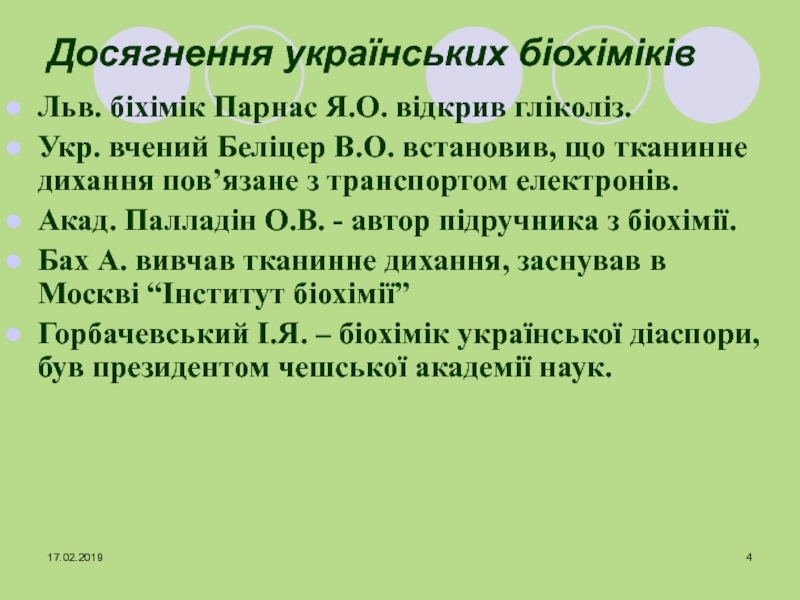 Досягнення українських біохіміків

Льв. біхімік Парнас Я.О. відкрив гліколіз.

Укр. вчений Беліцер В.О. встановив, що тканинне дихання пов’язане з транспортом електронів.

Акад. Палладін О.В. - автор підручника з біохімії.

Бах А. вивчав тканинне дихання, заснував в Москві “Інститут біохімії”

Горбачевський І.Я. – біохімік української діаспори, був президентом чешської академії наук.

17.02.2019

4